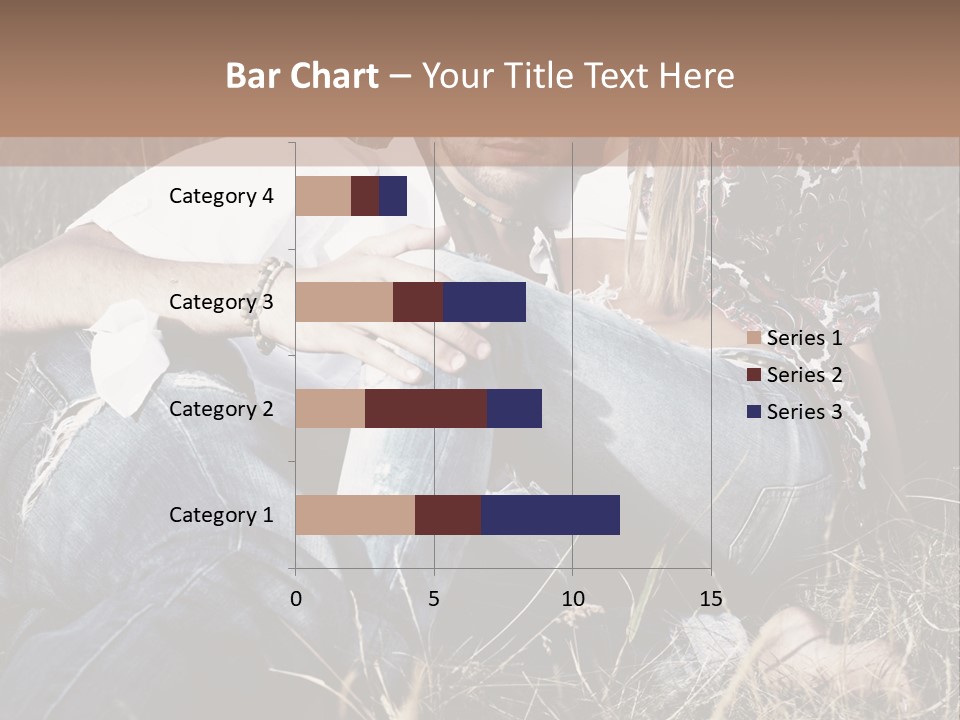 Bar Chart – Your Title Text Here

Category 4
Category 3
Category 2
Category 1

0
5
10
15

Series 1
Series 2
Series 3